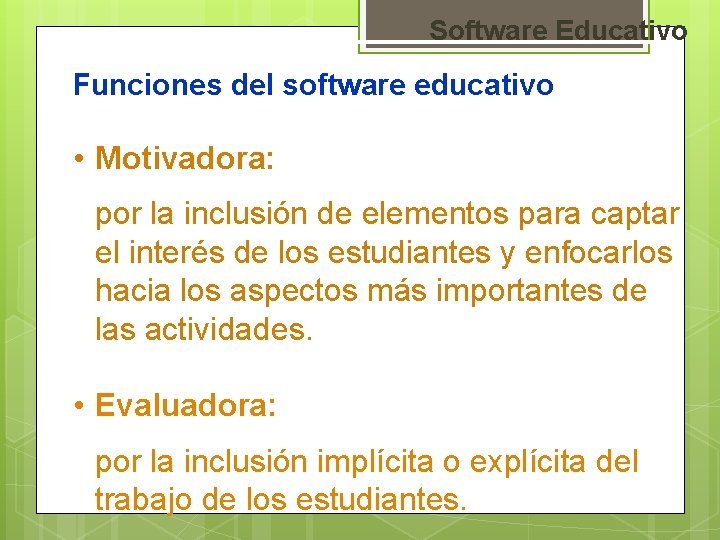 Software Educativo

Funciones del software educativo

• Motivadora:

por la inclusión de elementos para captar el interés de los estudiantes y enfocarlos hacia los aspectos más importantes de las actividades.

• Evaluadora:

por la inclusión implícita o explícita del trabajo de los estudiantes.